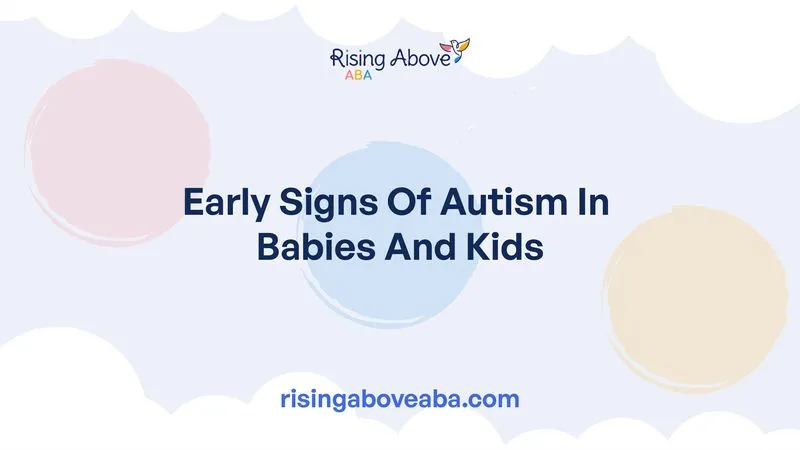 Rising Above
ABA

Early Signs Of Autism In Babies And Kids

risingaboveaba.com